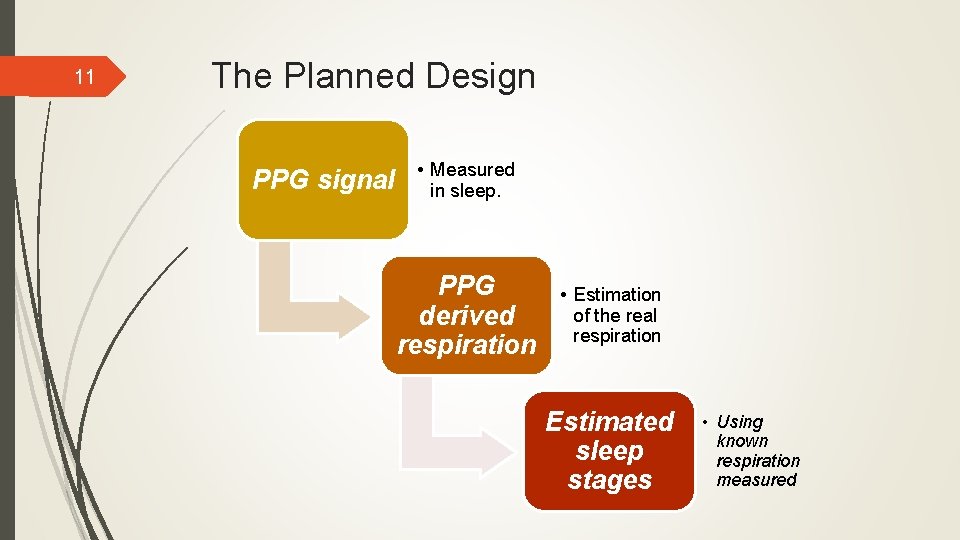 11

The Planned Design

PPG signal

• Measured in sleep.

PPG derived respiration

• Estimation of the real respiration

Estimated sleep stages

• Using known respiration measured